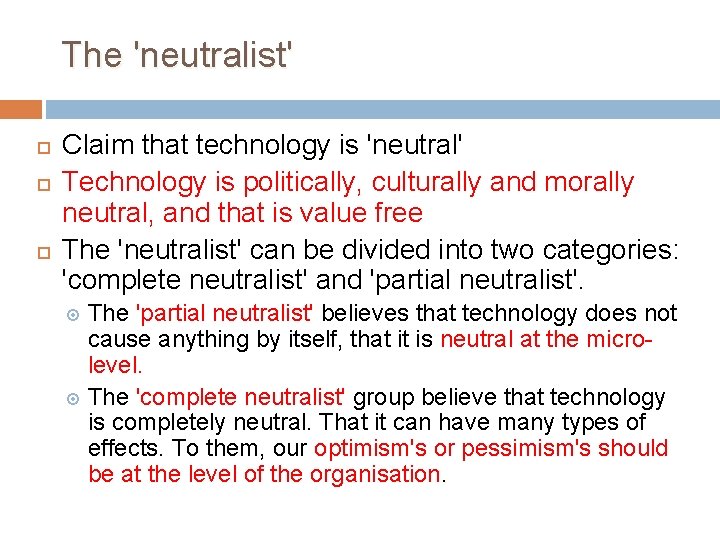 The 'neutralist'

Claim that technology is 'neutral'

Technology is politically, culturally and morally neutral, and that is value free

The 'neutralist' can be divided into two categories: 'complete neutralist' and 'partial neutralist'.

The 'partial neutralist' believes that technology does not cause anything by itself, that it is neutral at the micro-level.

The 'complete neutralist' group believe that technology is completely neutral. That it can have many types of effects. To them, our optimism's or pessimism's should be at the level of the organisation.